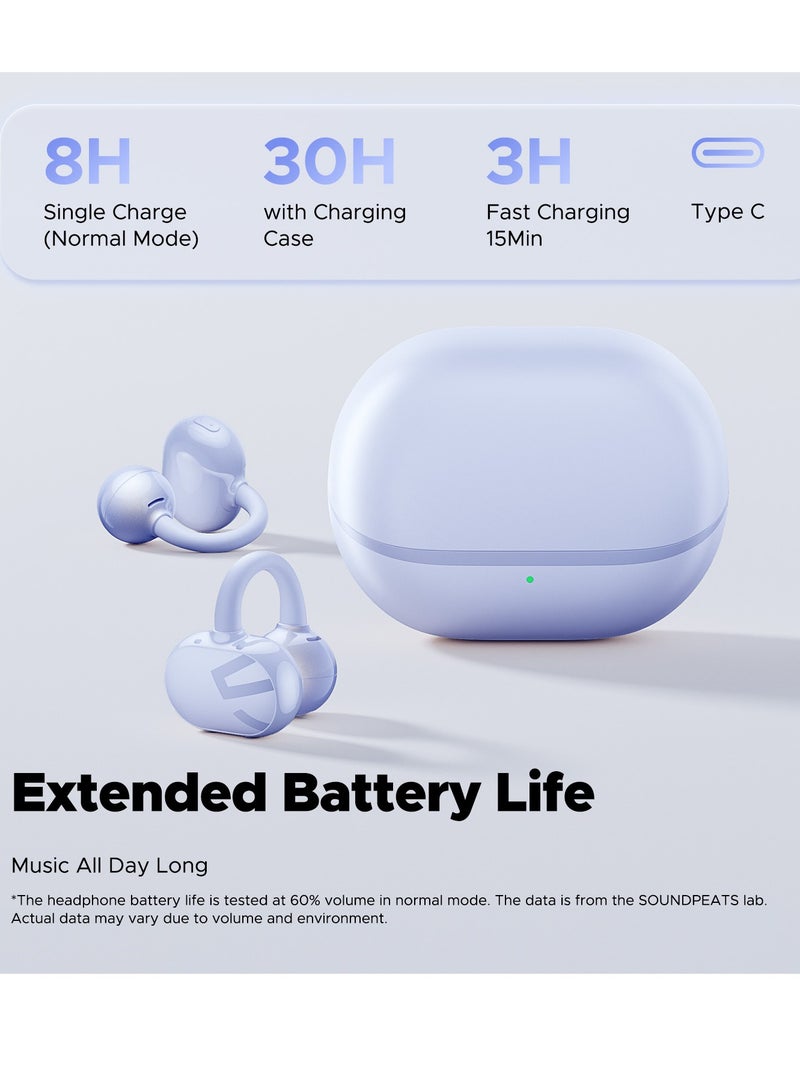 8H
Single Charge (Normal Mode)

30H
with Charging Case

3H
Fast Charging 15Min

Type C

Extended Battery Life

Music All Day Long

*The headphone battery life is tested at 60% volume in normal mode. The data is from the SOUNDPEATS lab. Actual data may vary due to volume and environment.